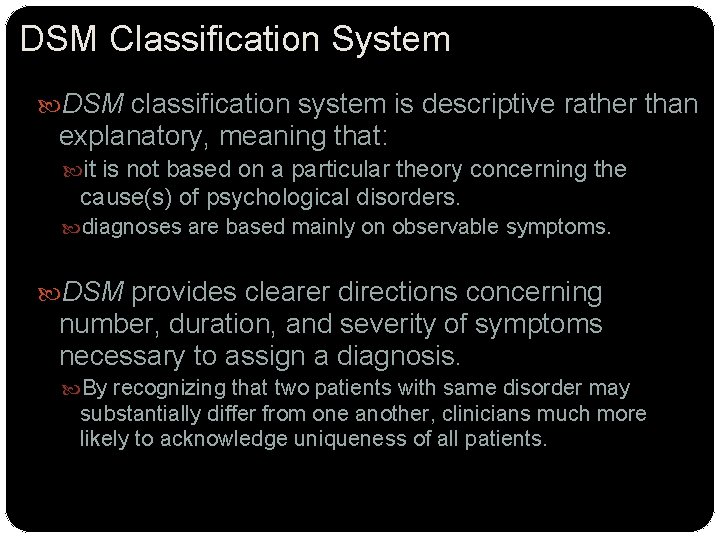 DSM Classification System

DSM classification system is descriptive rather than explanatory, meaning that:

it is not based on a particular theory concerning the cause(s) of psychological disorders.

diagnoses are based mainly on observable symptoms.

DSM provides clearer directions concerning number, duration, and severity of symptoms necessary to assign a diagnosis.

By recognizing that two patients with same disorder may substantially differ from one another, clinicians much more likely to acknowledge uniqueness of all patients.